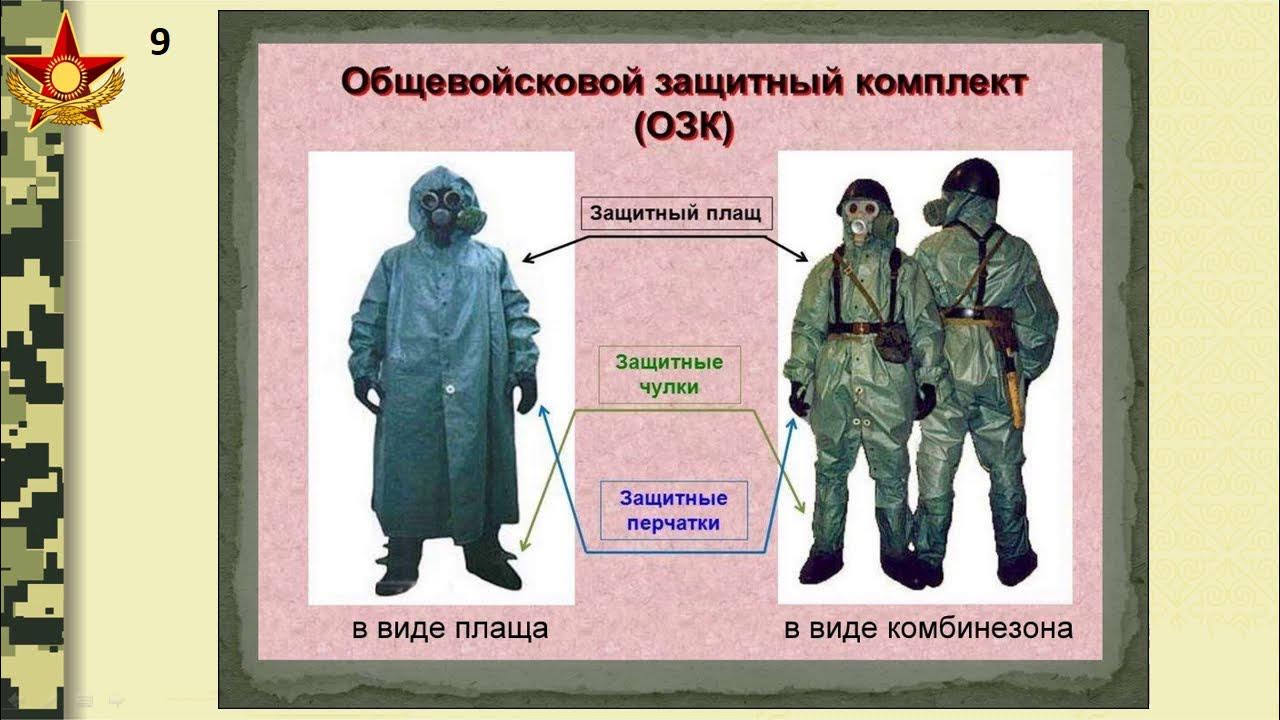 9

Общевойсковой защитный комплект (ОЗК)

Защитный плащ

Защитные чулки

Защитные перчатки

в виде плаща

в виде комбинезона